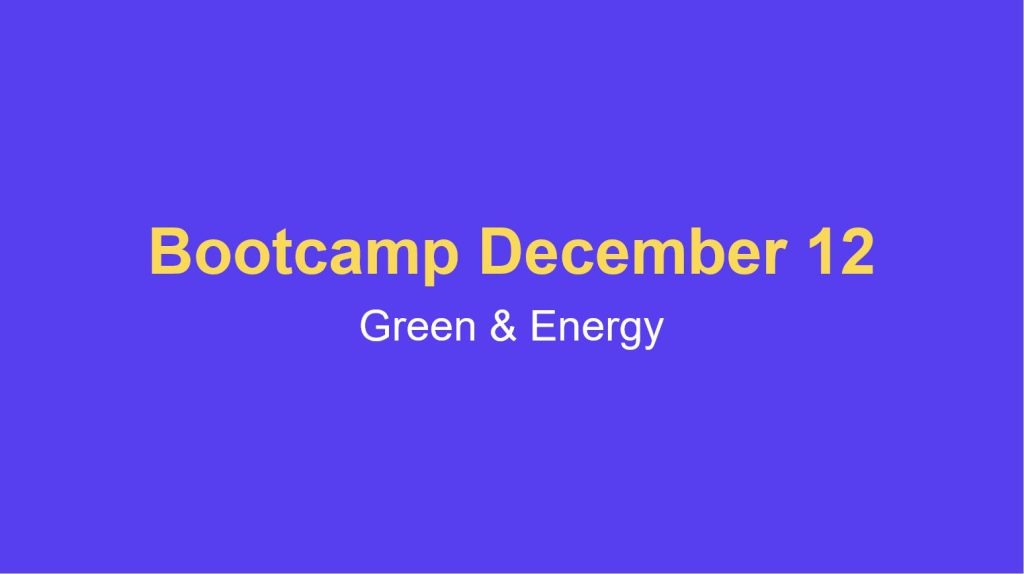 Bootcamp December 12

Green & Energy